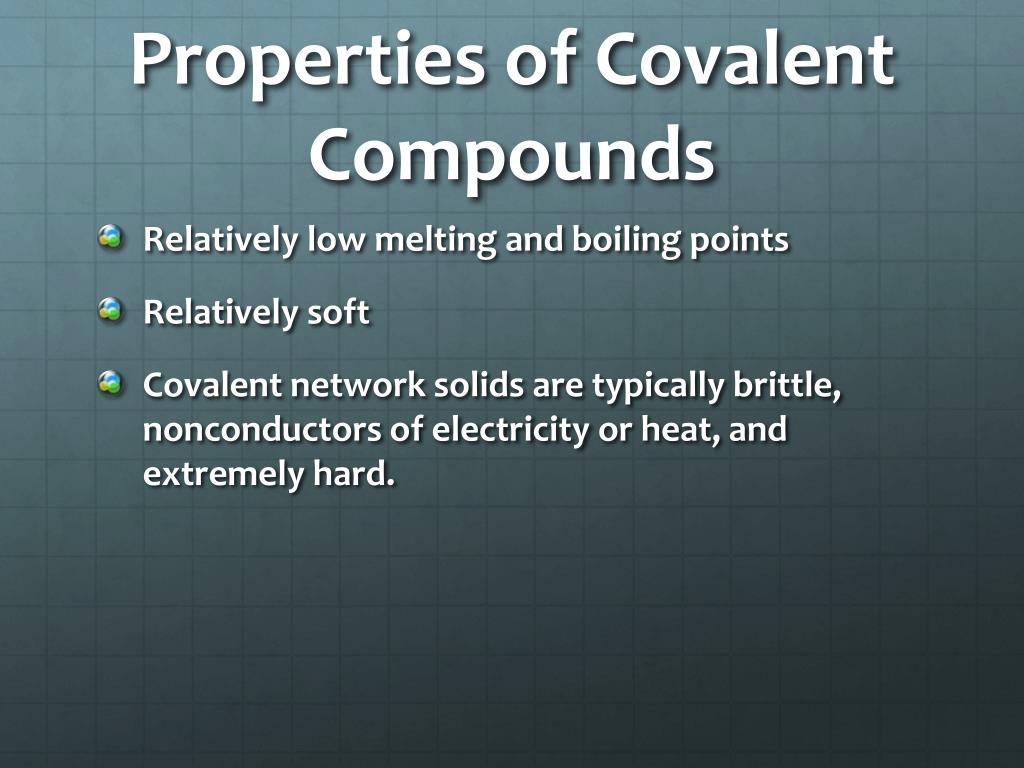 Properties of Covalent Compounds

Relatively low melting and boiling points

Relatively soft

Covalent network solids are typically brittle, nonconductors of electricity or heat, and extremely hard.